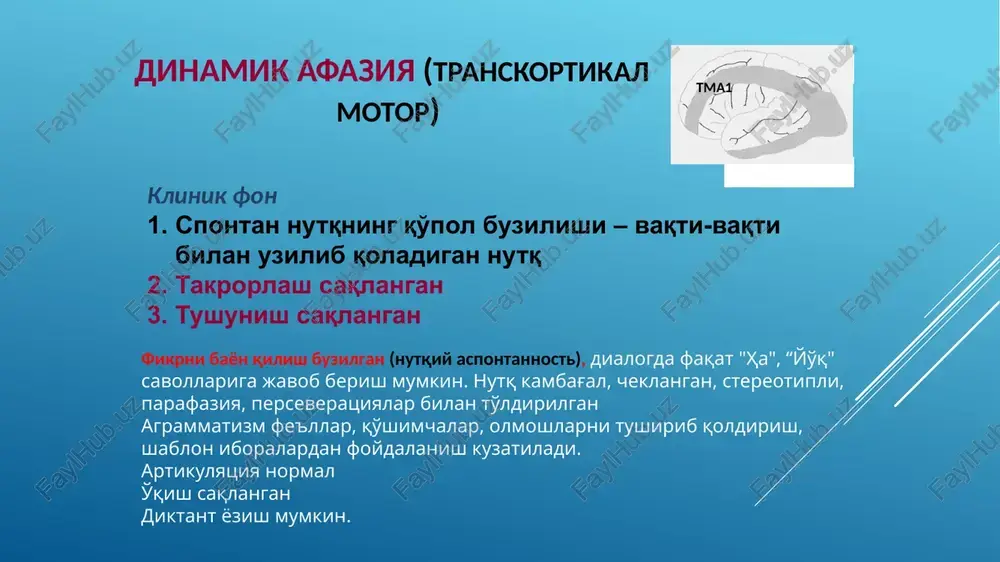 ДИНАМИК АФАЗИЯ (ТРАНСКОРТИКАЛ МОТОР)

TMA1

Клиник фон

1. Спонтан нутқнинг қўпол бузилиши – вақти-вақти билан узилиб қоладиган нутқ
2. Такрорлаш сақланган
3. Тушуниш сақланган

Фикрни баён қилиш бузилган (нутқий аспонтанность), диалогда фақат "Ҳа", "Йўқ" саволларига жавоб бериш мумкин. Нутқ камбағал, чекланган, стереотипли, парафазия, персеверациялар билан тўлдирилган
Аграмматизм феъллар, қўшимчалар, олмошларни тушириб қолдириш, шаблон иборалардан фойдаланиш кузатилади.
Артикуляция нормал
Ўқиш сақланган
Диктант ёзиш мумкин.

FaylHub.uz